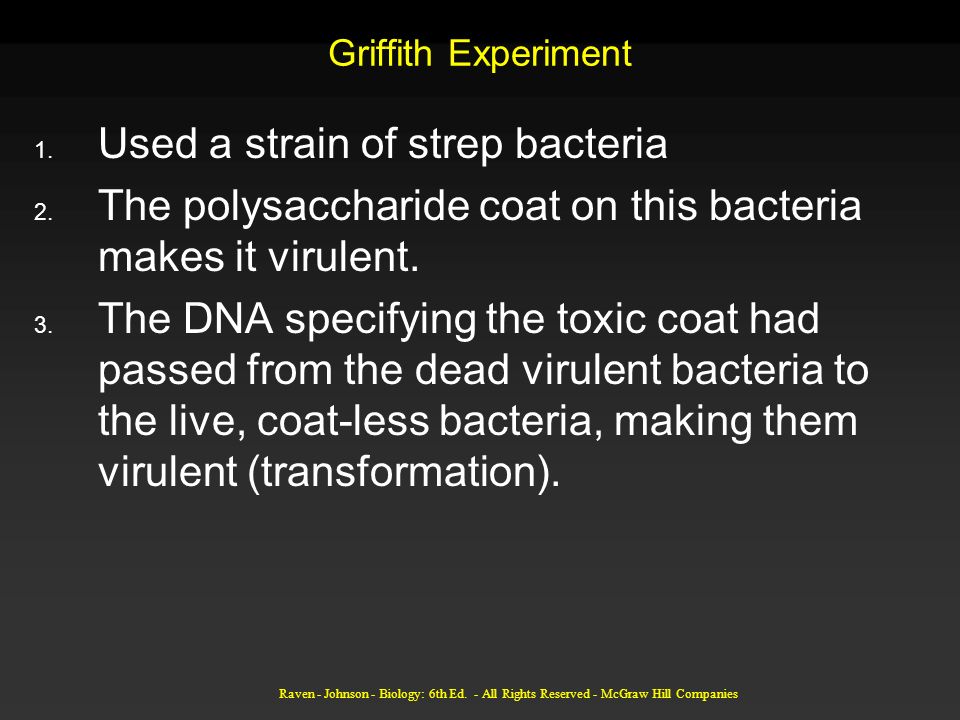 Griffith Experiment

1. Used a strain of strep bacteria

2. The polysaccharide coat on this bacteria makes it virulent.

3. The DNA specifying the toxic coat had passed from the dead virulent bacteria to the live, coat-less bacteria, making them virulent (transformation).

Raven - Johnson - Biology: 6th Ed. - All Rights Reserved - McGraw Hill Companies